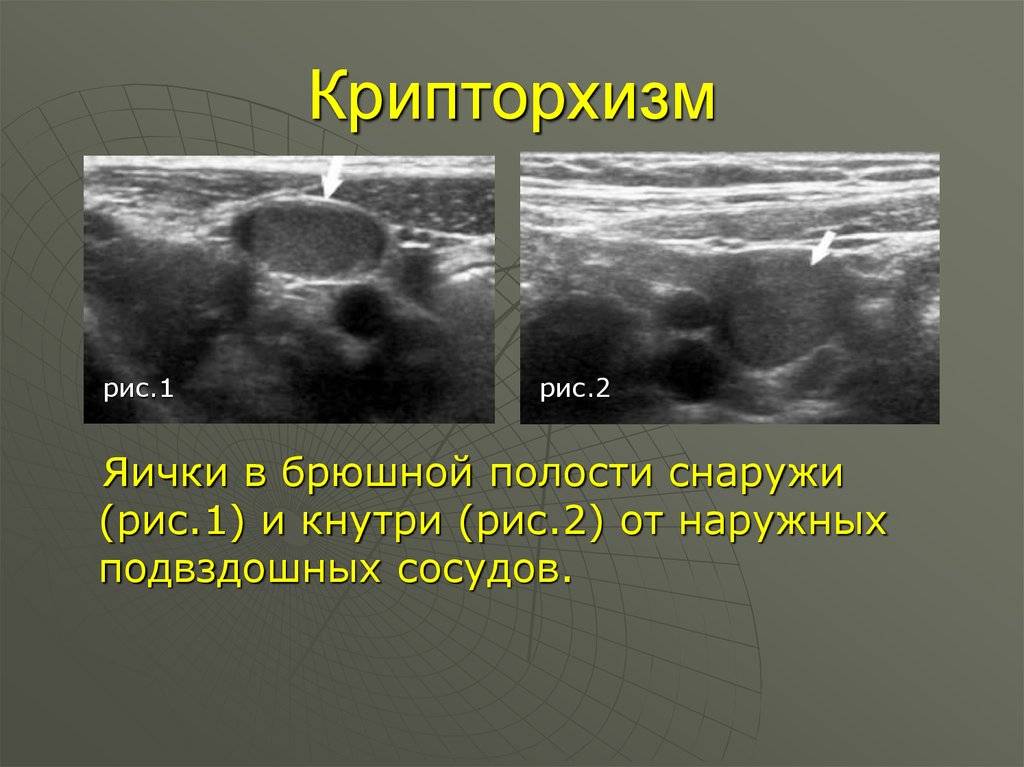 Крипторхизм

рис.1

рис.2

Яички в брюшной полости снаружи (рис.1) и кнутри (рис.2) от наружных подвздошных сосудов.